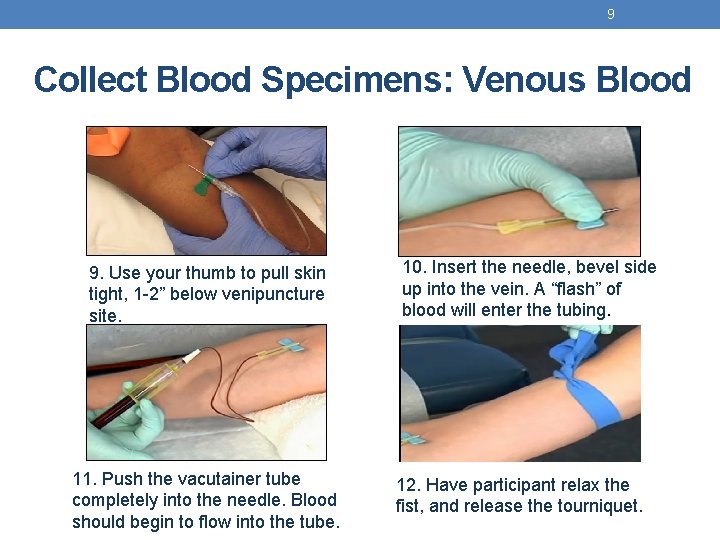 9

Collect Blood Specimens: Venous Blood

9. Use your thumb to pull skin tight, 1-2” below venipuncture site.

10. Insert the needle, bevel side up into the vein. A “flash” of blood will enter the tubing.

11. Push the vacutainer tube completely into the needle. Blood should begin to flow into the tube.

12. Have participant relax the fist, and release the tourniquet.